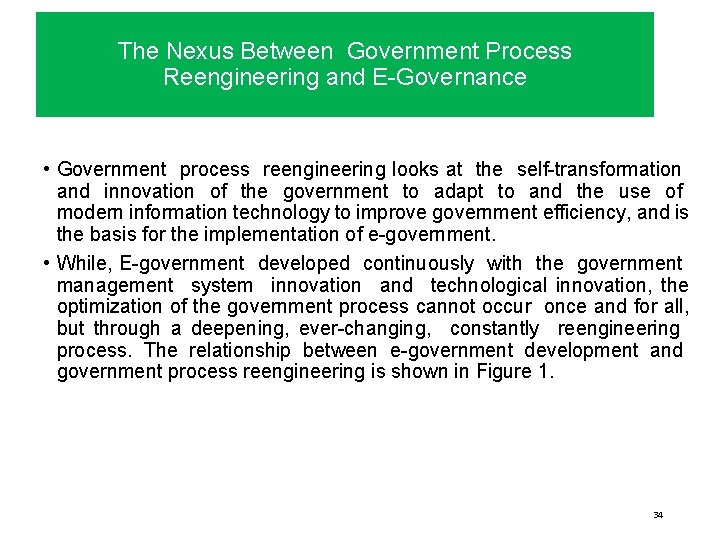 The Nexus Between Government Process Reengineering and E-Governance

• Government process reengineering looks at the self-transformation and innovation of the government to adapt to and the use of modern information technology to improve government efficiency, and is the basis for the implementation of e-government.

• While, E-government developed continuously with the government management system innovation and technological innovation, the optimization of the government process cannot occur once and for all, but through a deepening, ever-changing, constantly reengineering process. The relationship between e-government development and government process reengineering is shown in Figure 1.

34